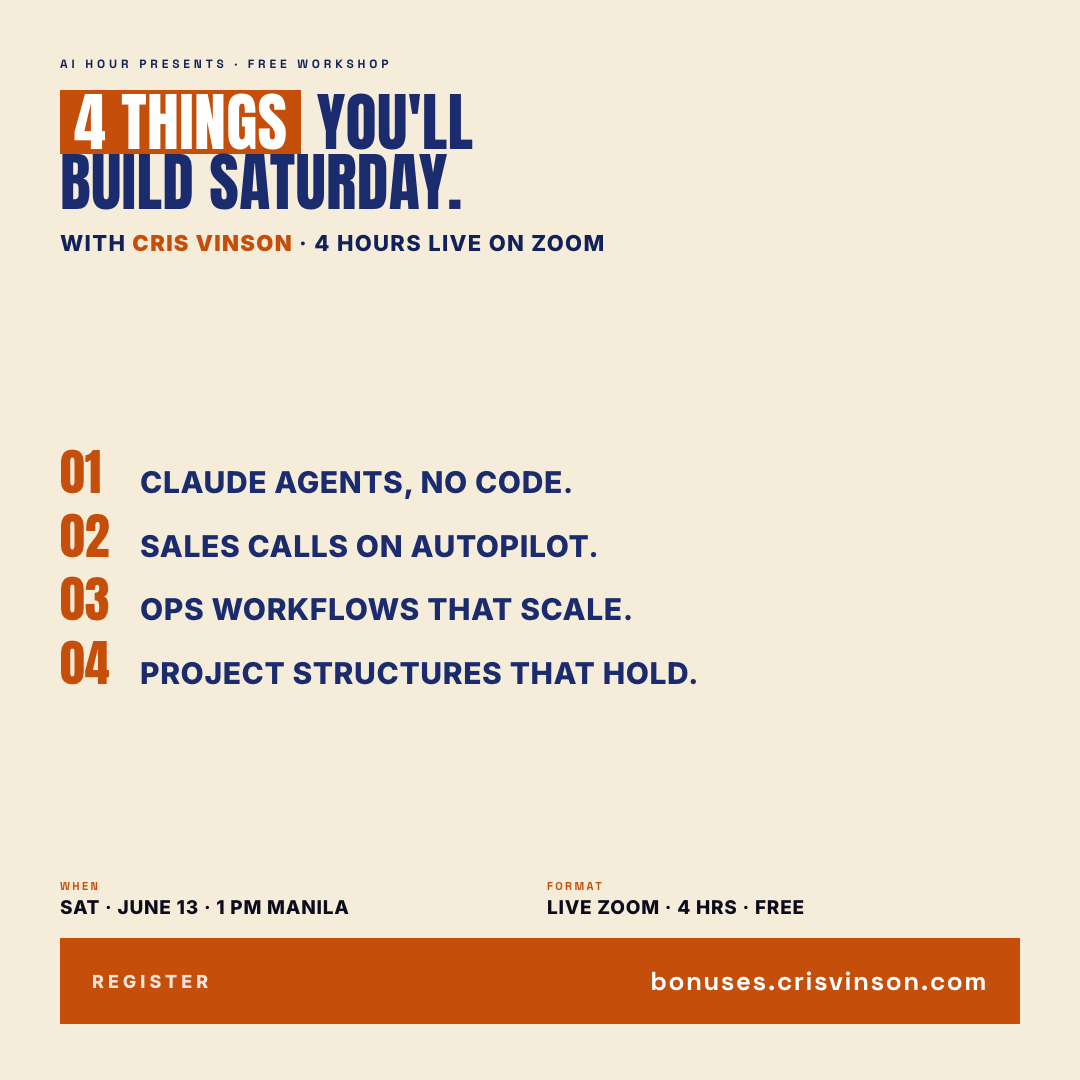 AI HOUR PRESENTS · FREE WORKSHOP

4 THINGS YOU'LL BUILD SATURDAY.

WITH CRIS VINSON · 4 HOURS LIVE ON ZOOM

01 CLAUDE AGENTS, NO CODE.
02 SALES CALLS ON AUTOPILOT.
03 OPS WORKFLOWS THAT SCALE.
04 PROJECT STRUCTURES THAT HOLD.

WHEN
SAT · JUNE 13 · 1 PM MANILA

FORMAT
LIVE ZOOM · 4 HRS · FREE

REGISTER
bonuses.crisvinson.com